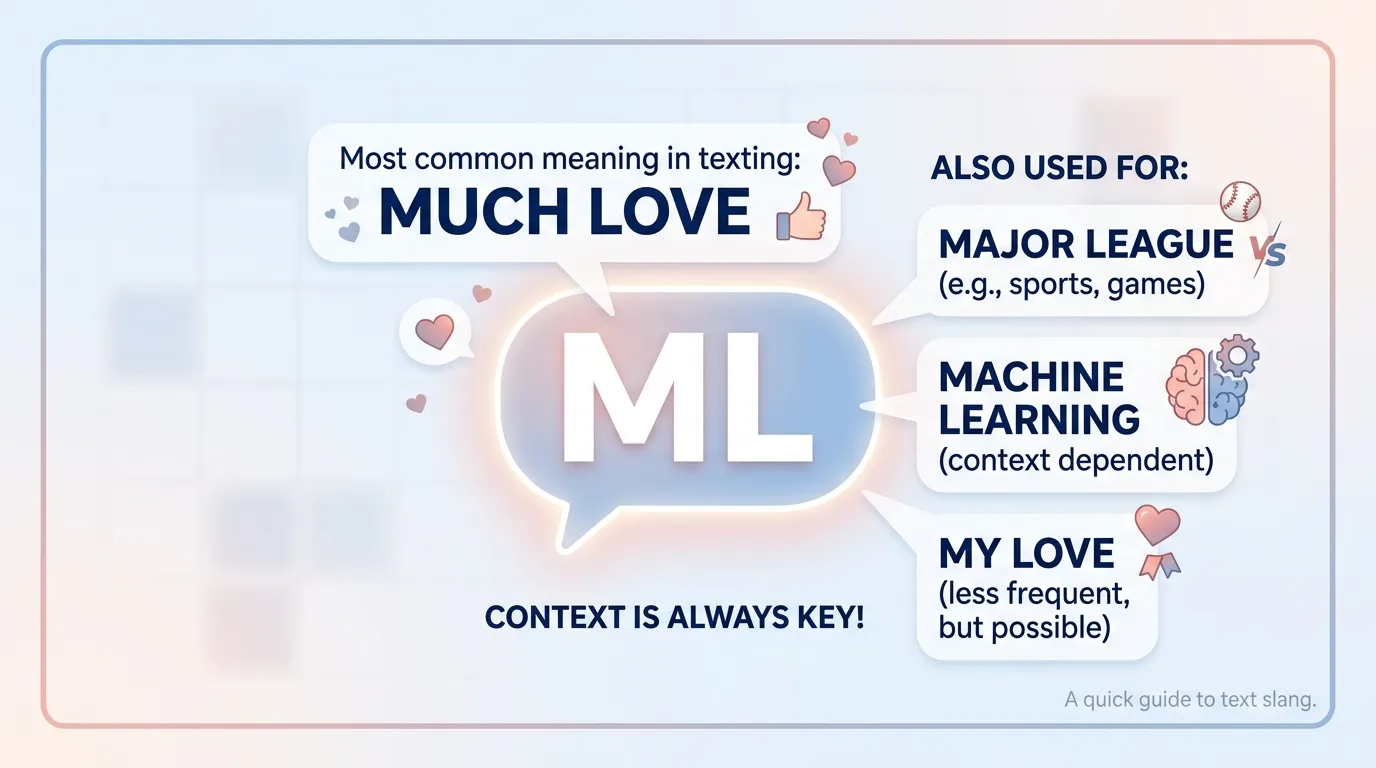 Most common meaning in texting:
MUCH LOVE

ML

ALSO USED FOR:

MAJOR LEAGUE
(e.g., sports, games)

VS

MACHINE LEARNING
(context dependent)

MY LOVE
(less frequent, but possible)

CONTEXT IS ALWAYS KEY!

A quick guide to text slang.